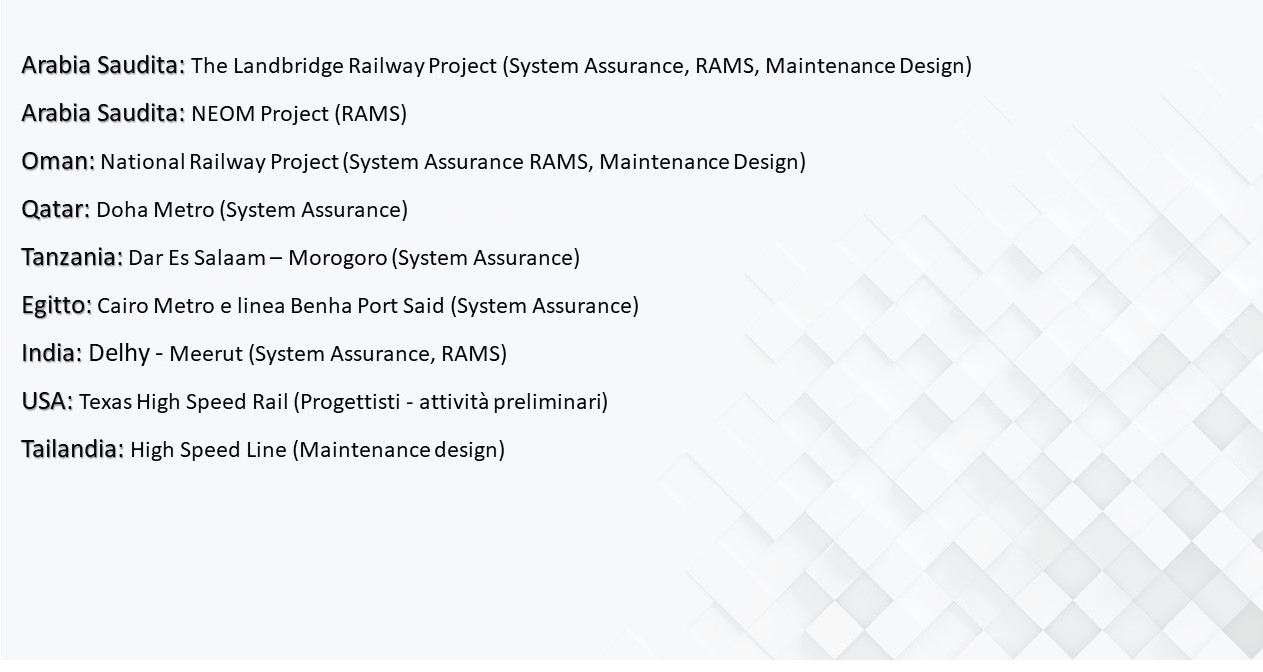 Arabia Saudita: The Landbridge Railway Project (System Assurance, RAMS, Maintenance Design)

Arabia Saudita: NEOM Project (RAMS)

Oman: National Railway Project (System Assurance RAMS, Maintenance Design)

Qatar: Doha Metro (System Assurance)

Tanzania: Dar Es Salaam – Morogoro (System Assurance)

Egitto: Cairo Metro e linea Benha Port Said (System Assurance)

India: Delhy - Meerut (System Assurance, RAMS)

USA: Texas High Speed Rail (Progettisti - attività preliminari)

Tailandia: High Speed Line (Maintenance design)